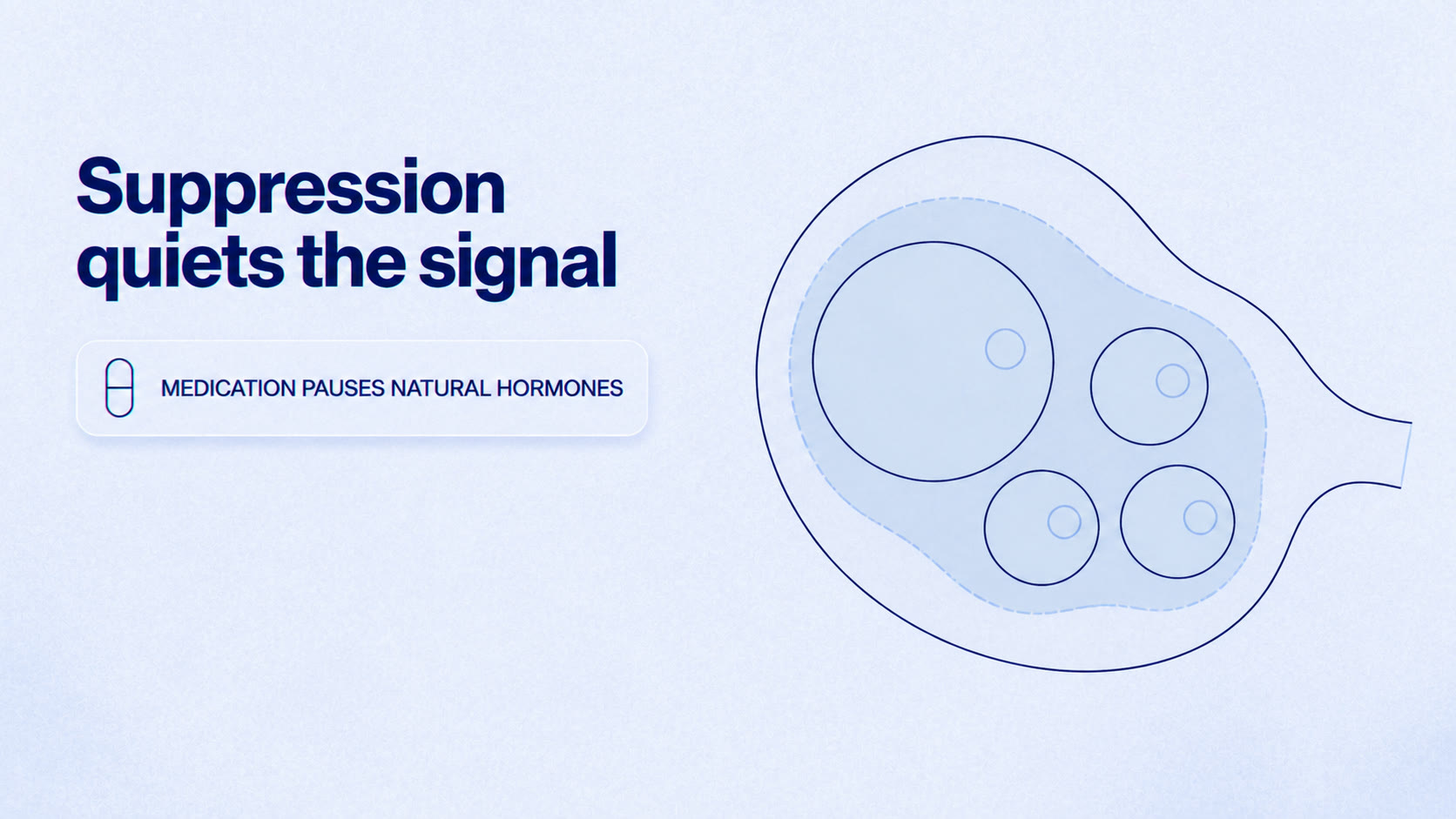 Suppression quiets the signal

MEDICATION PAUSES NATURAL HORMONES